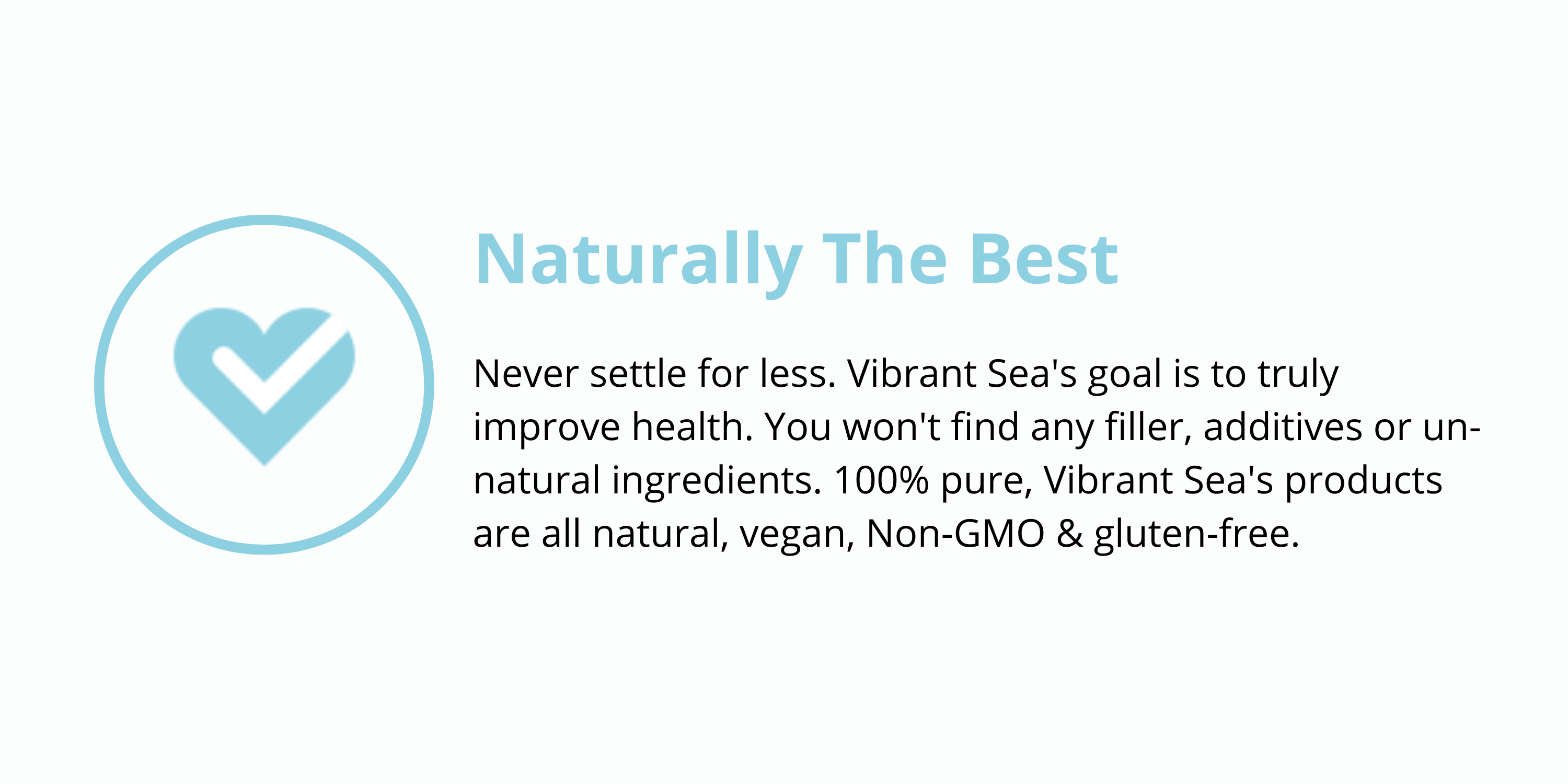 Naturally The Best

Never settle for less. Vibrant Sea's goal is to truly improve health. You won't find any filler, additives or unnatural ingredients. 100% pure, Vibrant Sea's products are all natural, vegan, Non-GMO & gluten-free.